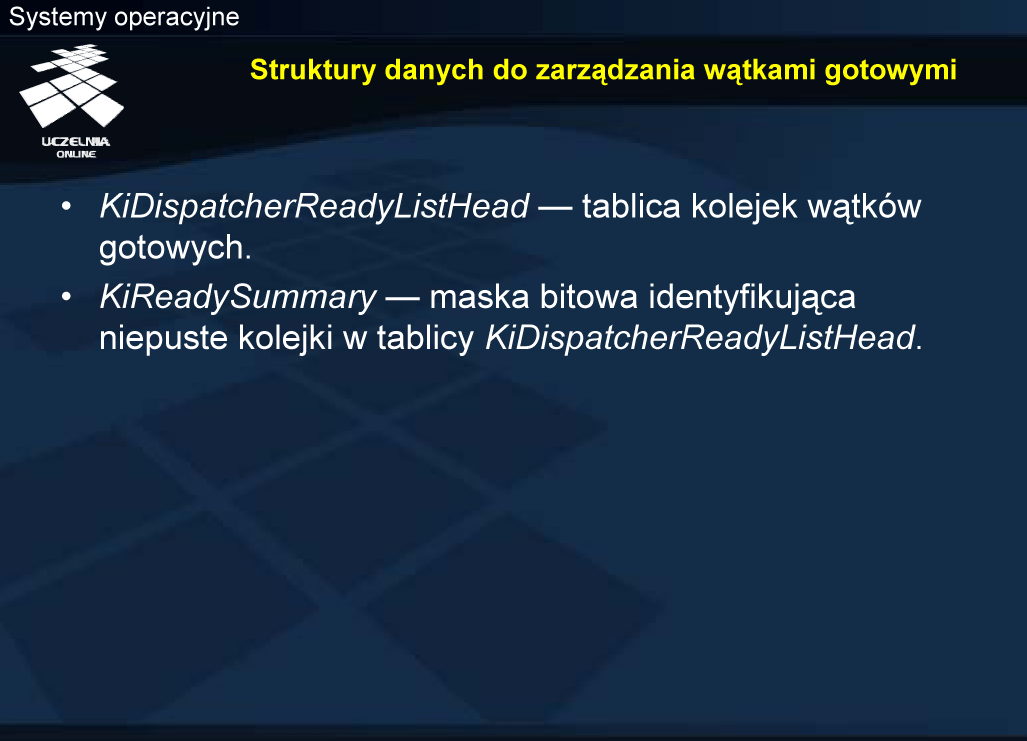 Systemy operacyjne

UCZELNIA ONLINE

Struktury danych do zarządzania wątkami gotowymi

• KiDispatcherReadyListHead — tablica kolejek wątków gotowych.
• KiReadySummary — maska bitowa identyfikująca niepuste kolejki w tablicy KiDispatcherReadyListHead.